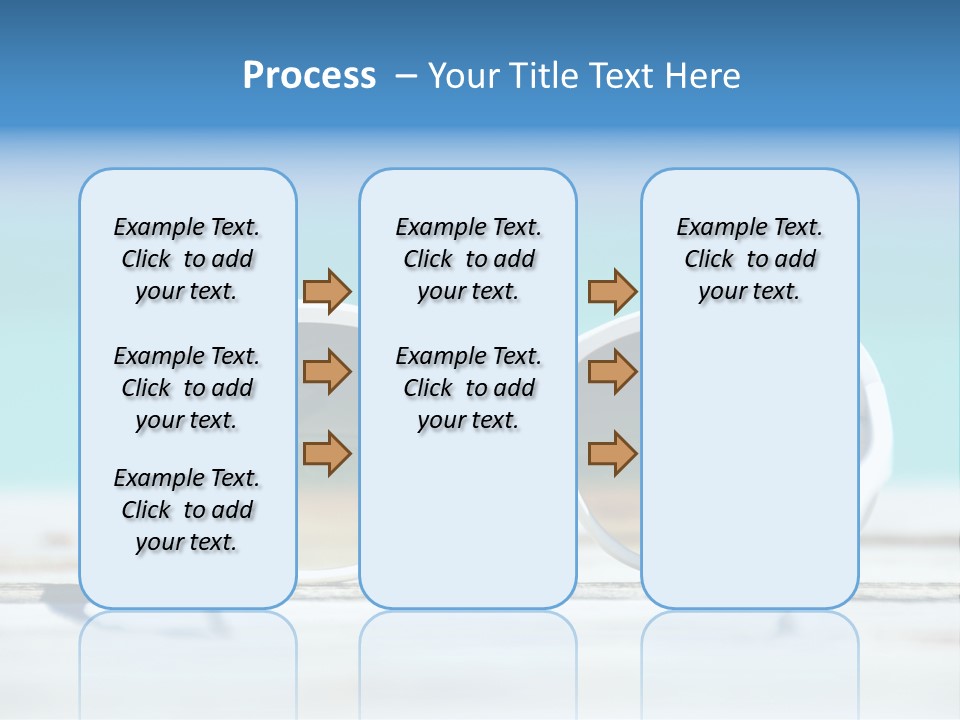 Process – Your Title Text Here

Example Text. Click to add your text.

Example Text. Click to add your text.

Example Text. Click to add your text.

Example Text. Click to add your text.

Example Text. Click to add your text.

Example Text. Click to add your text.